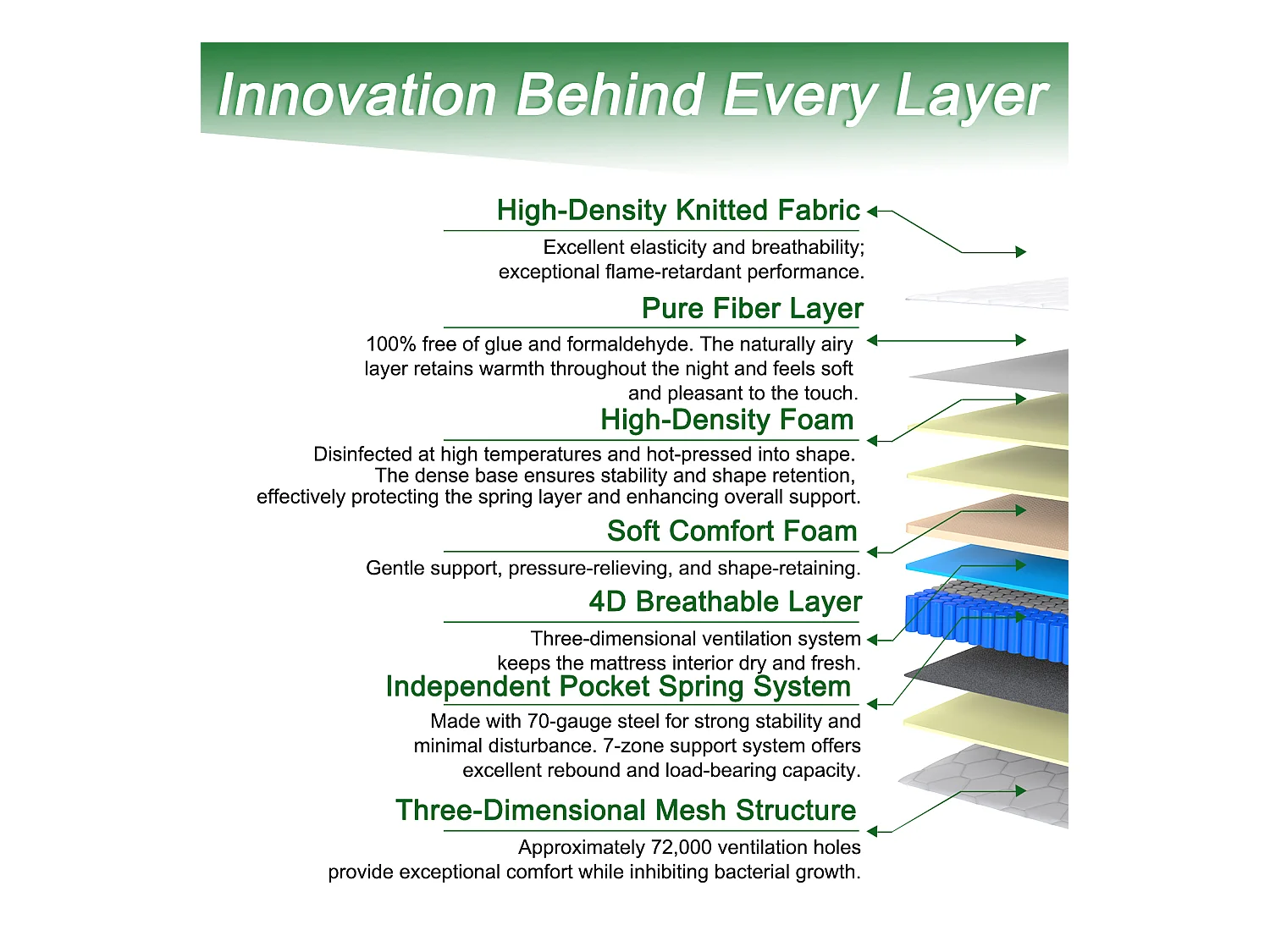 Innovation Behind Every Layer

High-Density Knitted Fabric

Excellent elasticity and breathability; exceptional flame-retardant performance.

Pure Fiber Layer

100% free of glue and formaldehyde. The naturally airy layer retains warmth throughout the night and feels soft and pleasant to the touch.

High-Density Foam

Disinfected at high temperatures and hot-pressed into shape. The dense base ensures stability and shape retention, effectively protecting the spring layer and enhancing overall support.

Soft Comfort Foam

Gentle support, pressure-relieving, and shape-retaining.

4D Breathable Layer

Three-dimensional ventilation system keeps the mattress interior dry and fresh.

Independent Pocket Spring System

Made with 70-gauge steel for strong stability and minimal disturbance. 7-zone support system offers excellent rebound and load-bearing capacity.

Three-Dimensional Mesh Structure

Approximately 72,000 ventilation holes provide exceptional comfort while inhibiting bacterial growth.